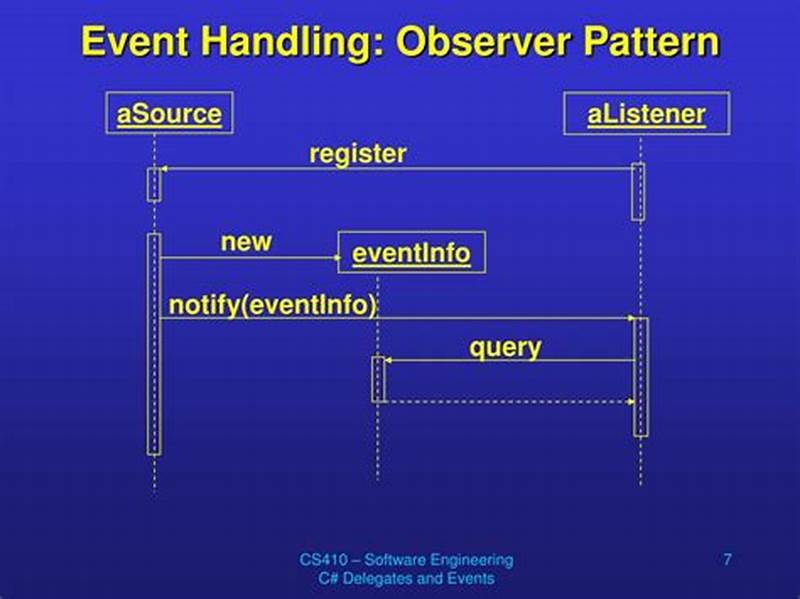 Event Handling: Observer Pattern

aSource

aListener

register

new

eventInfo

notify(eventInfo)

query

CS410 – Software Engineering
C# Delegates and Events

7